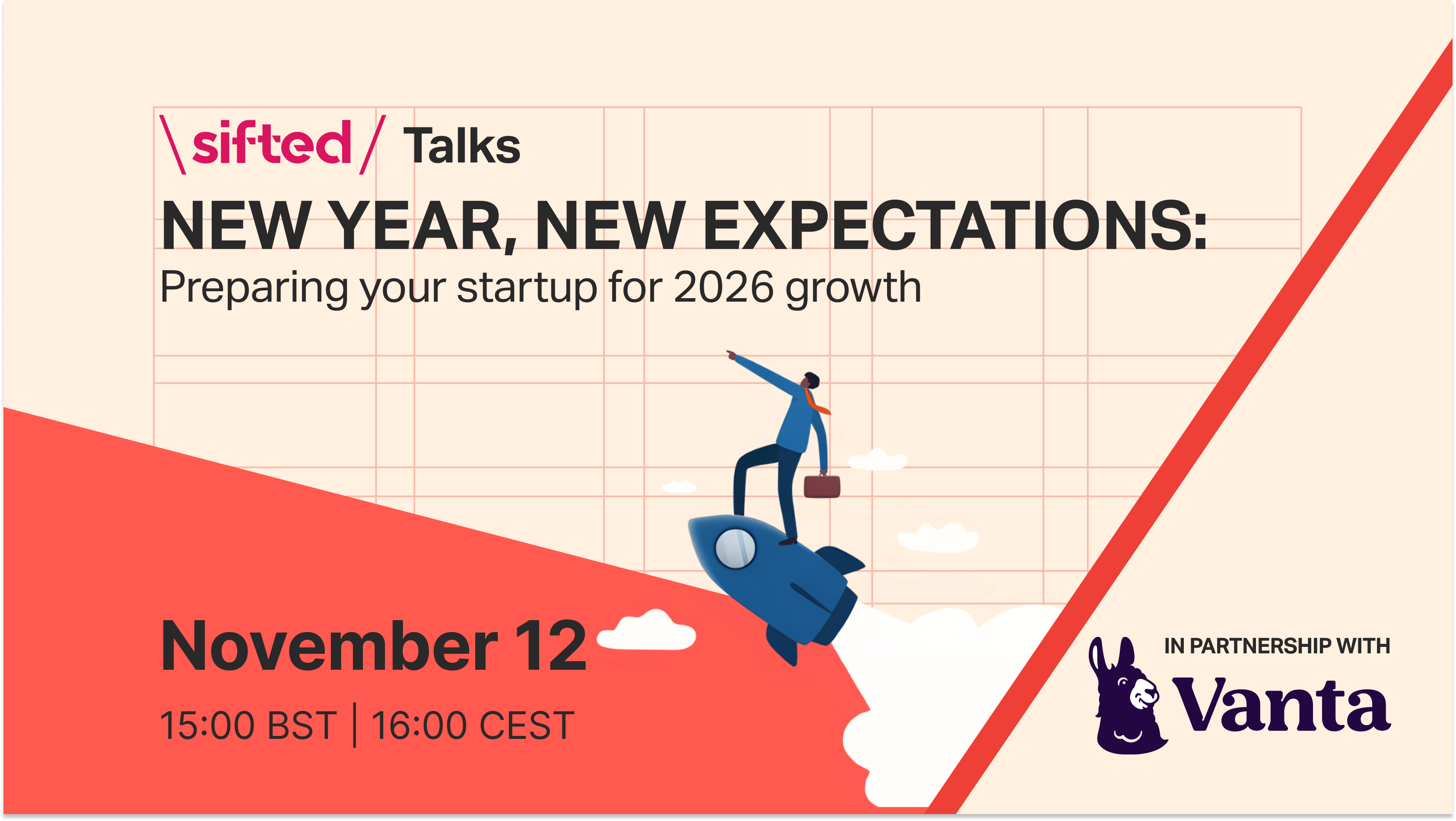 \sifted/ Talks

NEW YEAR, NEW EXPECTATIONS:
Preparing your startup for 2026 growth

November 12
15:00 BST | 16:00 CEST

IN PARTNERSHIP WITH
Vanta